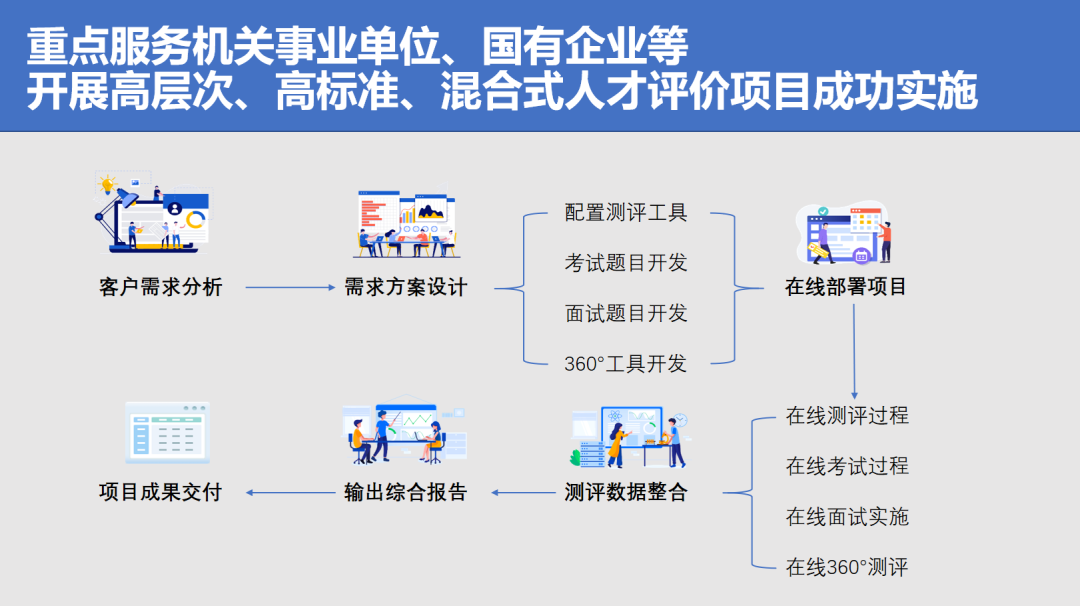 重点服务机关事业单位、国有企业等
开展高层次、高标准、混合式人才评价项目成功实施

客户需求分析

需求方案设计

配置测评工具

考试题目开发

面试题目开发

360°工具开发

在线部署项目

在线测评过程

在线考试过程

在线面试实施

在线360°测评

测评数据整合

输出综合报告

项目成果交付